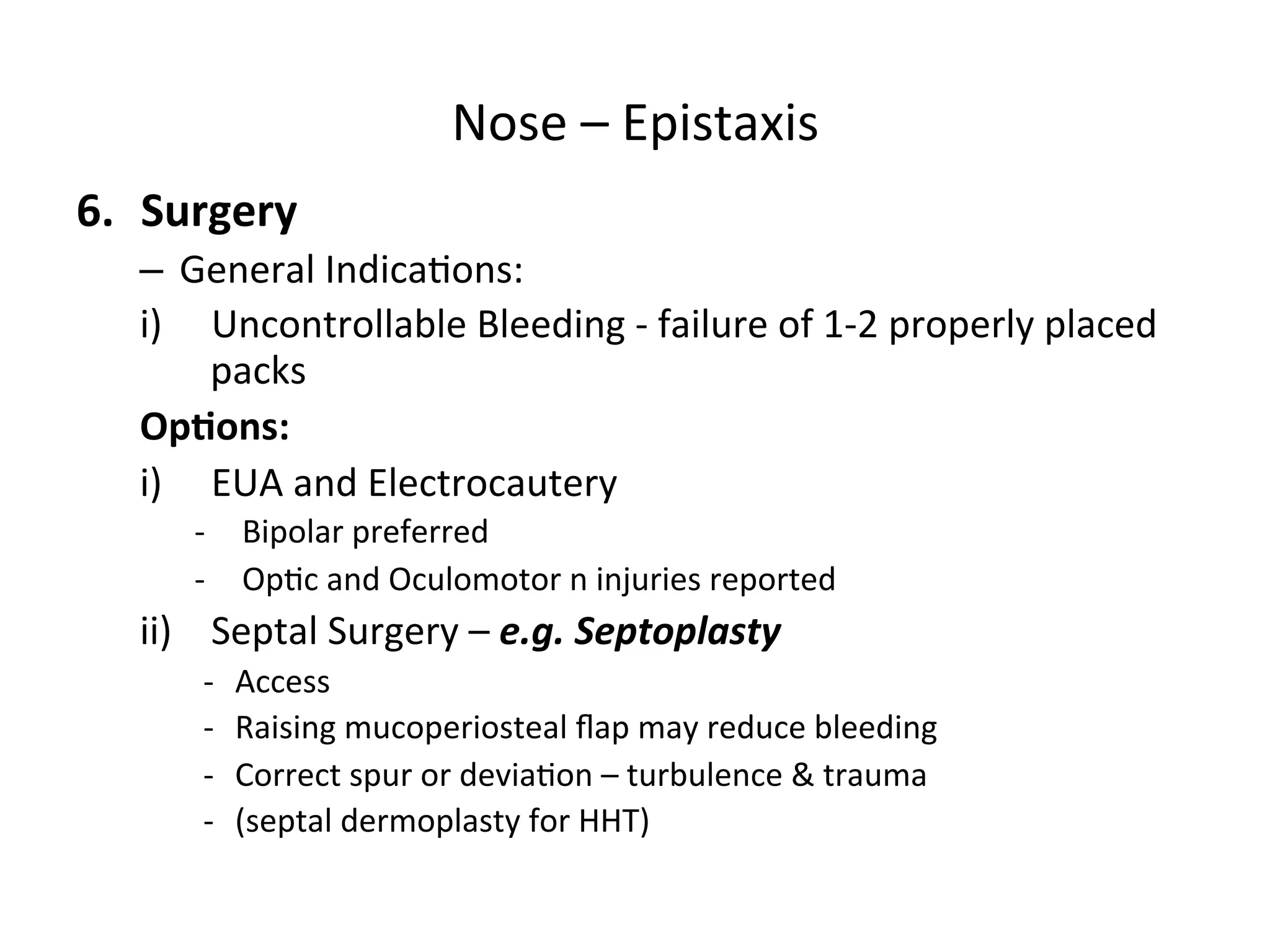 Nose – Epistaxis

6. Surgery

– General Indications:

i) Uncontrollable Bleeding - failure of 1-2 properly placed packs

Options:

i) EUA and Electrocautery

- Bipolar preferred
- Optic and Oculomotor n injuries reported

ii) Septal Surgery – e.g. Septoplasty

- Access
- Raising mucoperiosteal flap may reduce bleeding
- Correct spur or deviation – turbulence & trauma
- (septal dermoplasty for HHT)